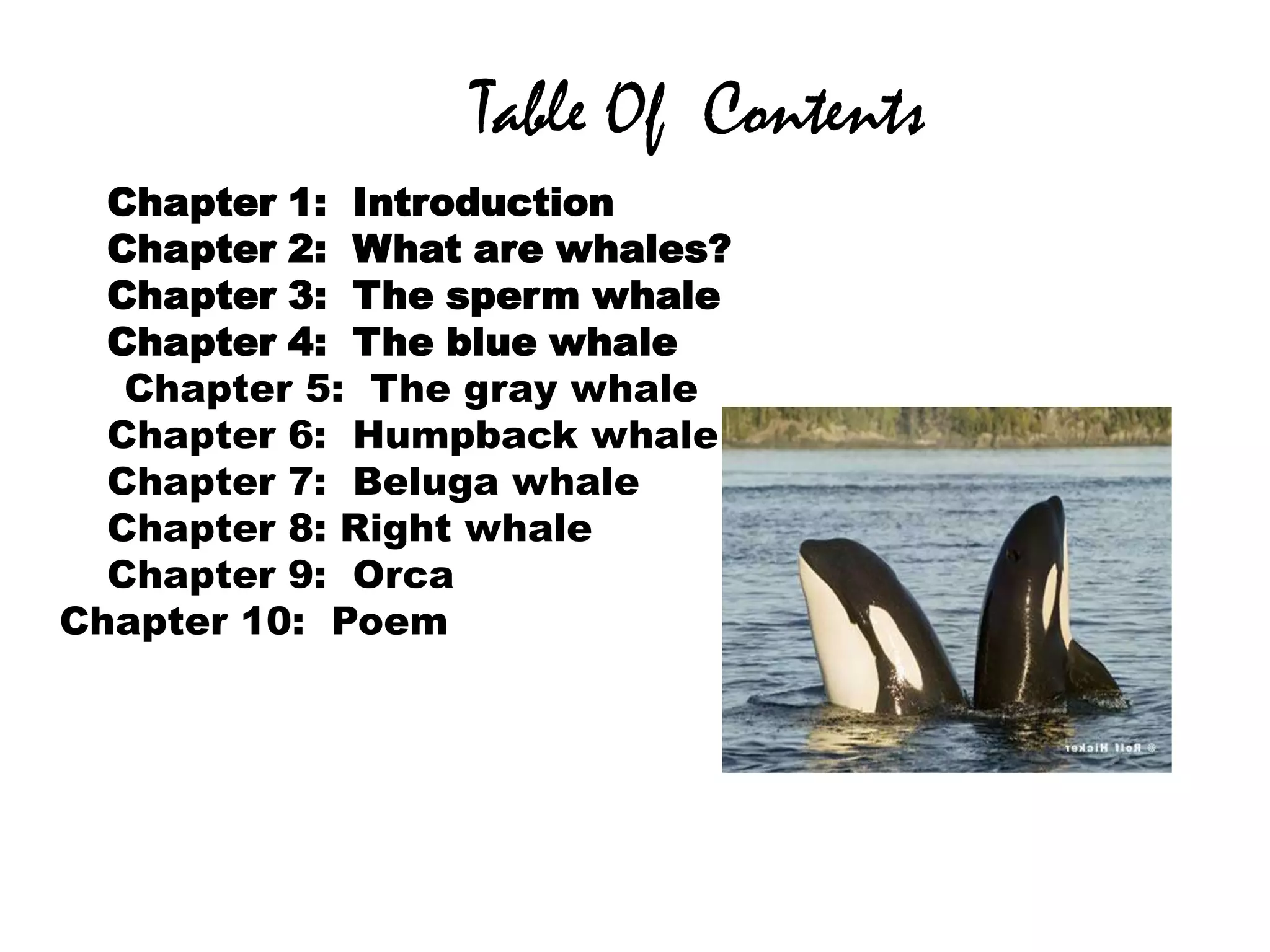 Table Of Contents

Chapter 1: Introduction
Chapter 2: What are whales?
Chapter 3: The sperm whale
Chapter 4: The blue whale
Chapter 5: The gray whale
Chapter 6: Humpback whale
Chapter 7: Beluga whale
Chapter 8: Right whale
Chapter 9: Orca
Chapter 10: Poem

© Rolf Hicker